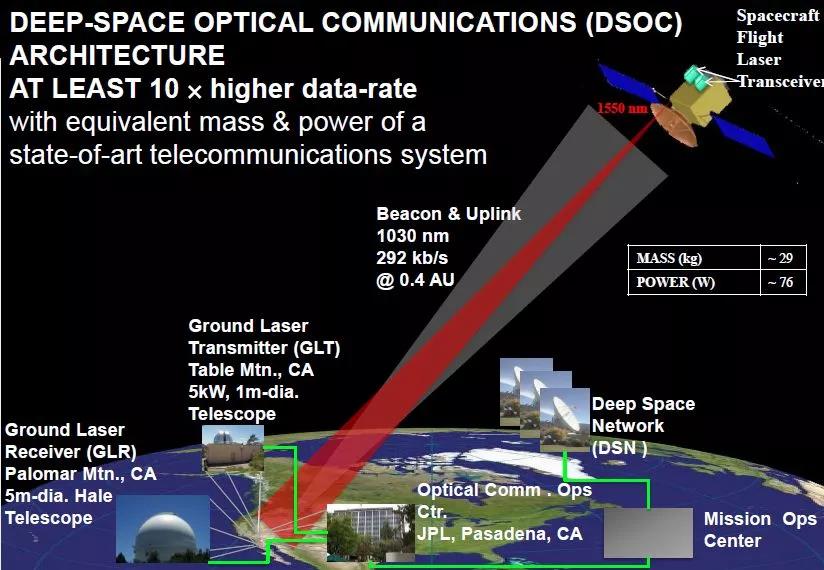 DEEP-SPACE OPTICAL COMMUNICATIONS (DSOC) ARCHITECTURE

AT LEAST 10 × higher data-rate

with equivalent mass & power of a state-of-art telecommunications system

Spacecraft Flight Laser Transceiver

1550 nm

Beacon & Uplink
1030 nm
292 kb/s
@ 0.4 AU

| MASS (kg) | ~ 29 |
|---|---|
| POWER (W) | ~ 76 |

Ground Laser Transmitter (GLT)
Table Mtn., CA
5kW, 1m-dia. Telescope

Ground Laser Receiver (GLR)
Palomar Mtn., CA
5m-dia. Hale Telescope

Deep Space Network (DSN )

Optical Comm . Ops Ctr.
JPL, Pasadena, CA

Mission Ops Center